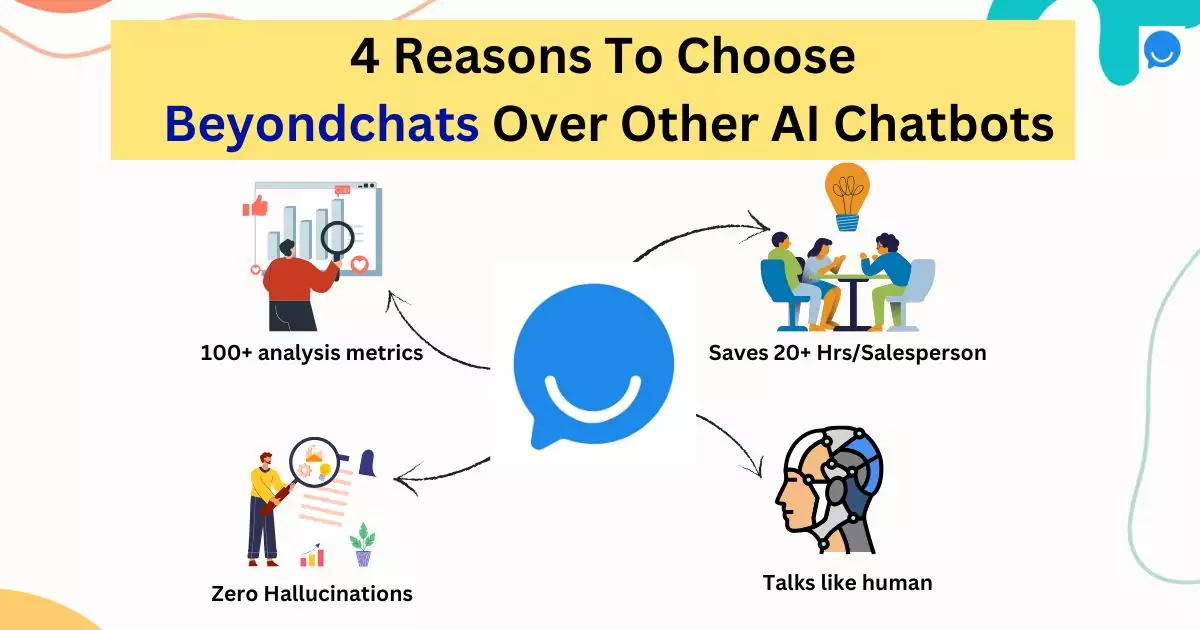 4 Reasons To Choose
Beyondchats Over Other AI Chatbots

100+ analysis metrics

Saves 20+ Hrs/Salesperson

Zero Hallucinations

Talks like human